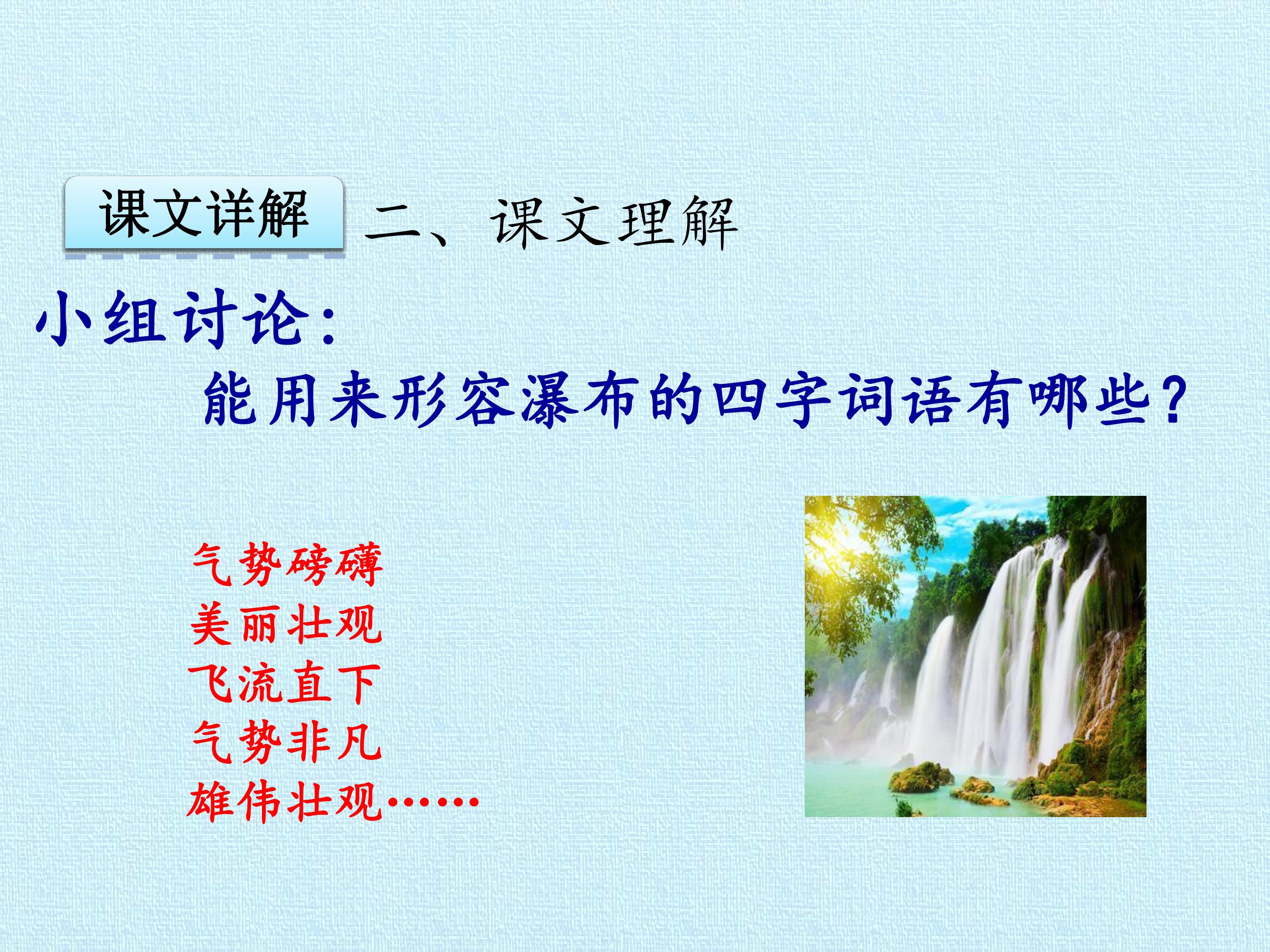 课文详解

二、课文理解

小组讨论:

能用来形容瀑布的四字词语有哪些?

气势磅礴
美丽壮观
飞流直下
气势非凡
雄伟壮观……